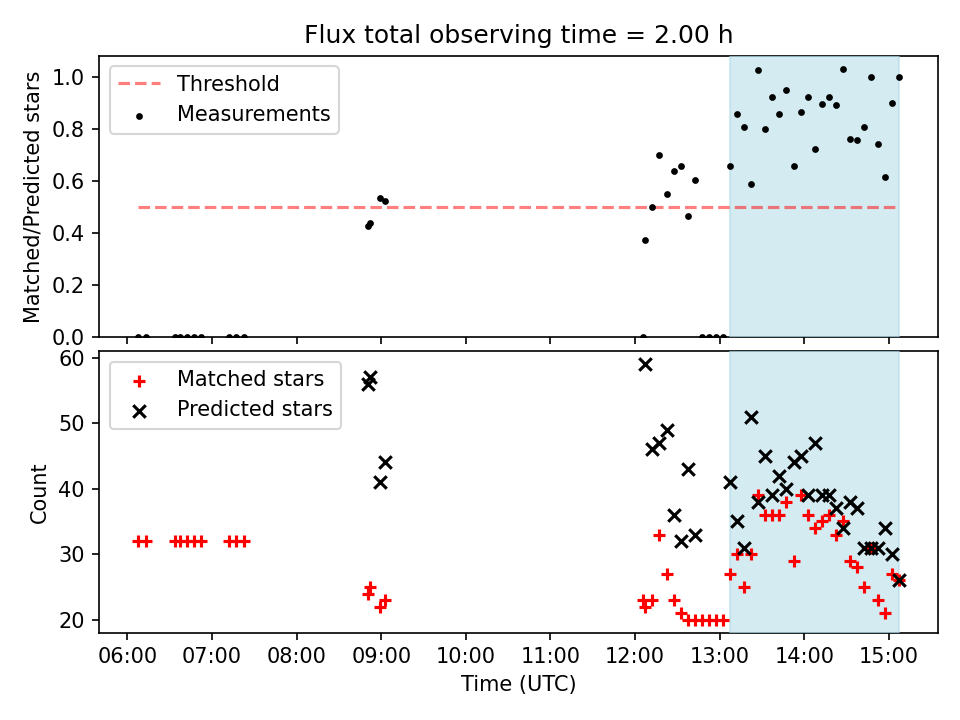 Flux total observing time = 2.00 h

Threshold
Measurements

Matched/Predicted stars

1.0
0.8
0.6
0.4
0.2
0.0

Matched stars
Predicted stars

Count

60
50
40
30
20

06:00 07:00 08:00 09:00 10:00 11:00 12:00 13:00 14:00 15:00

Time (UTC)